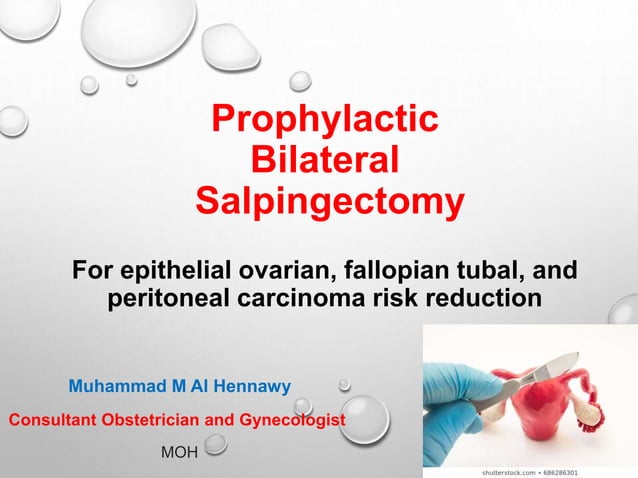 Prophylactic Bilateral Salpingectomy

For epithelial ovarian, fallopian tubal, and peritoneal carcinoma risk reduction

Muhammad M Al Hennawy

Consultant Obstetrician and Gynecologist

MOH

shutterstock.com • 686286301